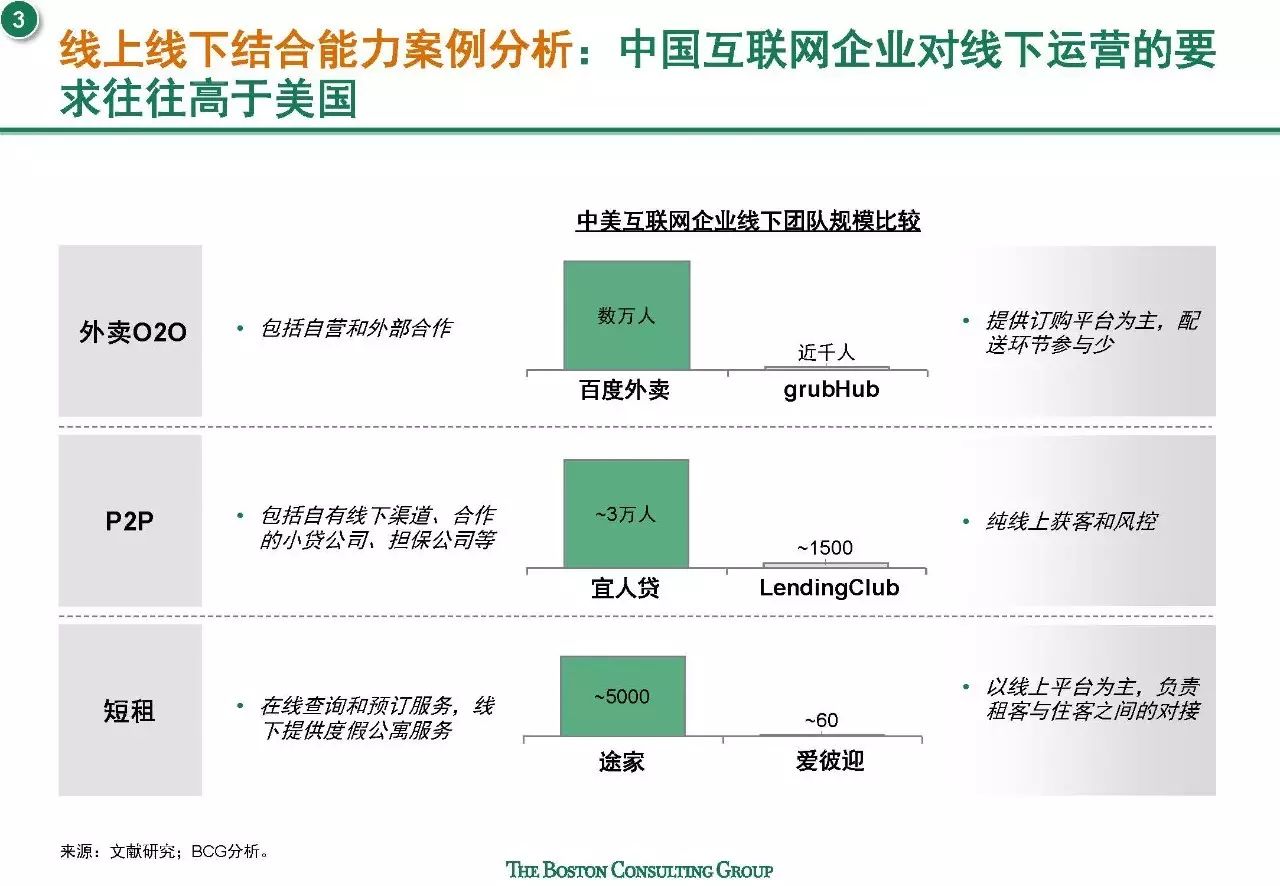 3

线上线下结合能力案例分析：中国互联网企业对线下运营的要求往往高于美国

中美互联网企业线下团队规模比较

外卖O2O

• 包括自营和外部合作

数万人

近千人

百度外卖

grubHub

• 提供订购平台为主，配送环节参与少

P2P

• 包括自有线下渠道、合作的小贷公司、担保公司等

~3万人

~1500

宜人贷

LendingClub

• 纯线上获客和风控

短租

• 在线查询和预订服务，线下提供度假公寓服务

~5000

~60

途家

爱彼迎

• 以线上平台为主，负责租客与住客之间的对接

来源：文献研究；BCG分析。

THE BOSTON CONSULTING GROUP